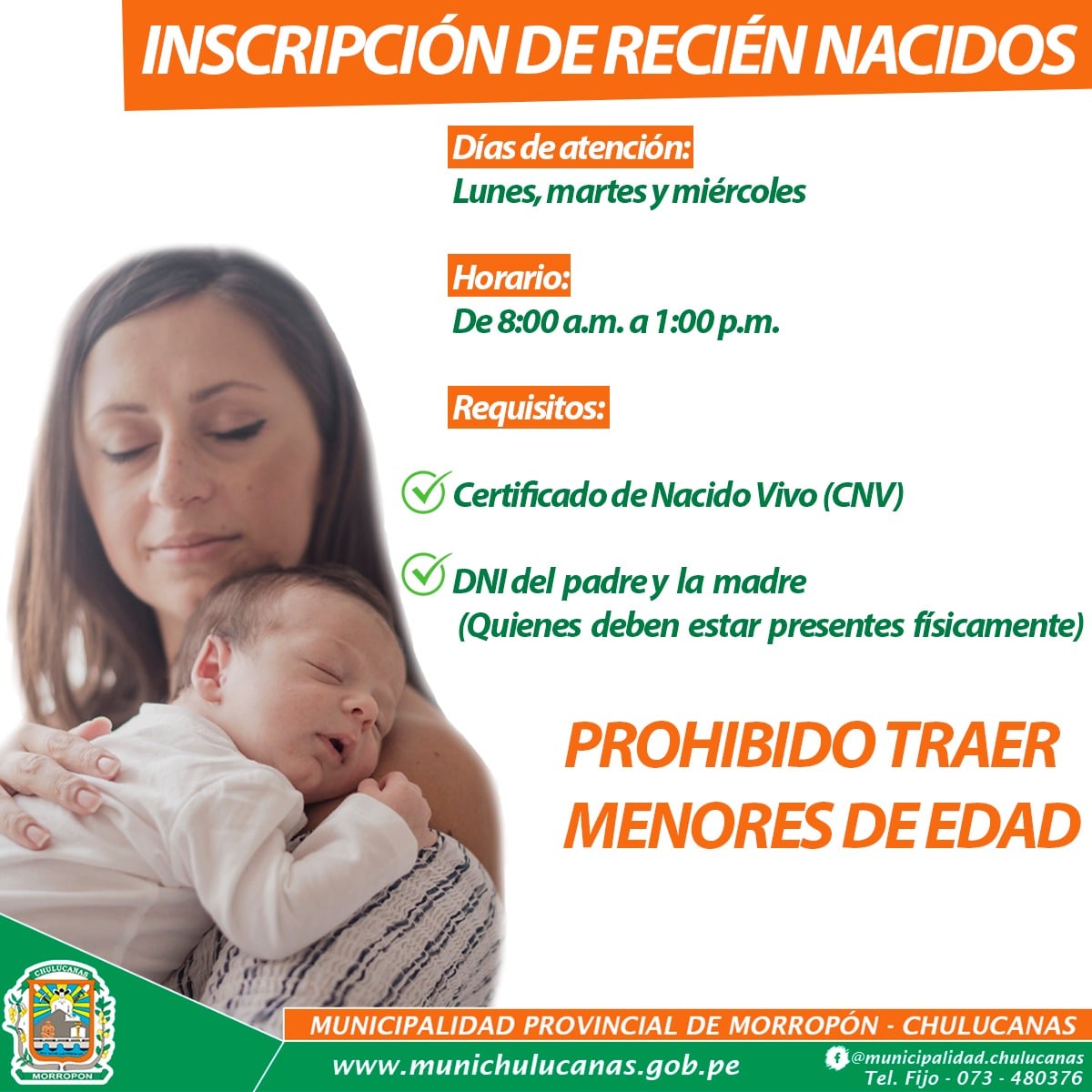 INSCRIPCIÓN DE RECIÉN NACIDOS

Días de atención:
Lunes, martes y miércoles

Horario:
De 8:00 a.m. a 1:00 p.m.

Requisitos:

Certificado de Nacido Vivo (CNV)

DNI del padre y la madre
(Quienes deben estar presentes físicamente)

PROHIBIDO TRAER
MENORES DE EDAD

CHULUCANAS
MORROPON

MUNICIPALIDAD PROVINCIAL DE MORROPÓN - CHULUCANAS

www.munichulucanas.gob.pe

@municipalidad.chulucanas
Tel. Fijo - 073 - 480376